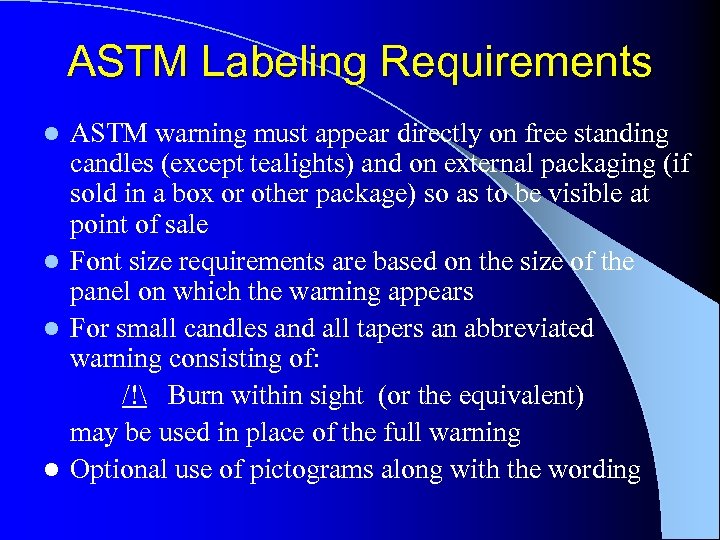 ASTM Labeling Requirements

- ASTM warning must appear directly on free standing candles (except tealights) and on external packaging (if sold in a box or other package) so as to be visible at point of sale
- Font size requirements are based on the size of the panel on which the warning appears
- For small candles and all tapers an abbreviated warning consisting of:

/!\ Burn within sight (or the equivalent)

may be used in place of the full warning
- Optional use of pictograms along with the wording